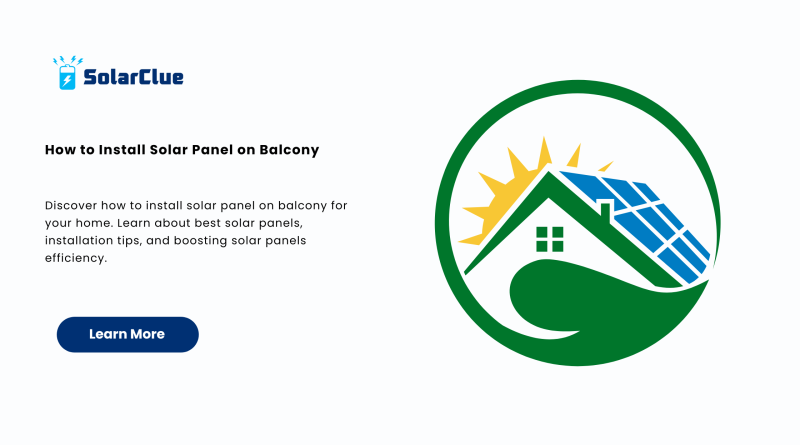 SolarClue

How to Install Solar Panel on Balcony

Discover how to install solar panel on balcony for your home. Learn about best solar panels, installation tips, and boosting solar panels efficiency.

Learn More